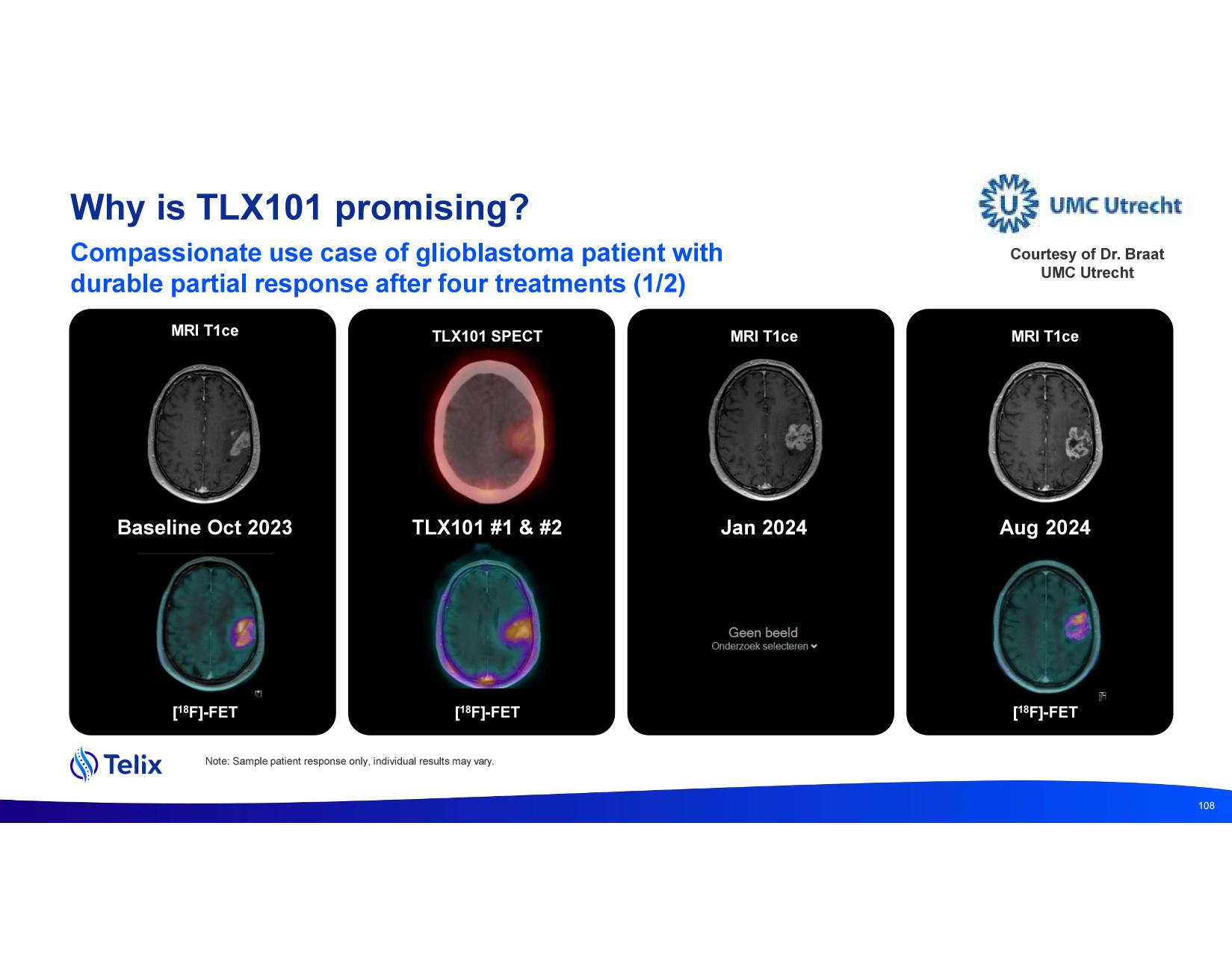 Why is TLX101 promising?

Compassionate use case of glioblastoma patient with durable partial response after four treatments (1/2)

UMC Utrecht

Courtesy of Dr. Braat
UMC Utrecht

MRI T1ce

Baseline Oct 2023

$[^{18}F]$-FET

TLX101 SPECT

TLX101 #1 & #2

$[^{18}F]$-FET

MRI T1ce

Jan 2024

Geen beeld
Onderzoek selecteren

MRI T1ce

Aug 2024

$[^{18}F]$-FET

Telix

Note: Sample patient response only, individual results may vary.

108